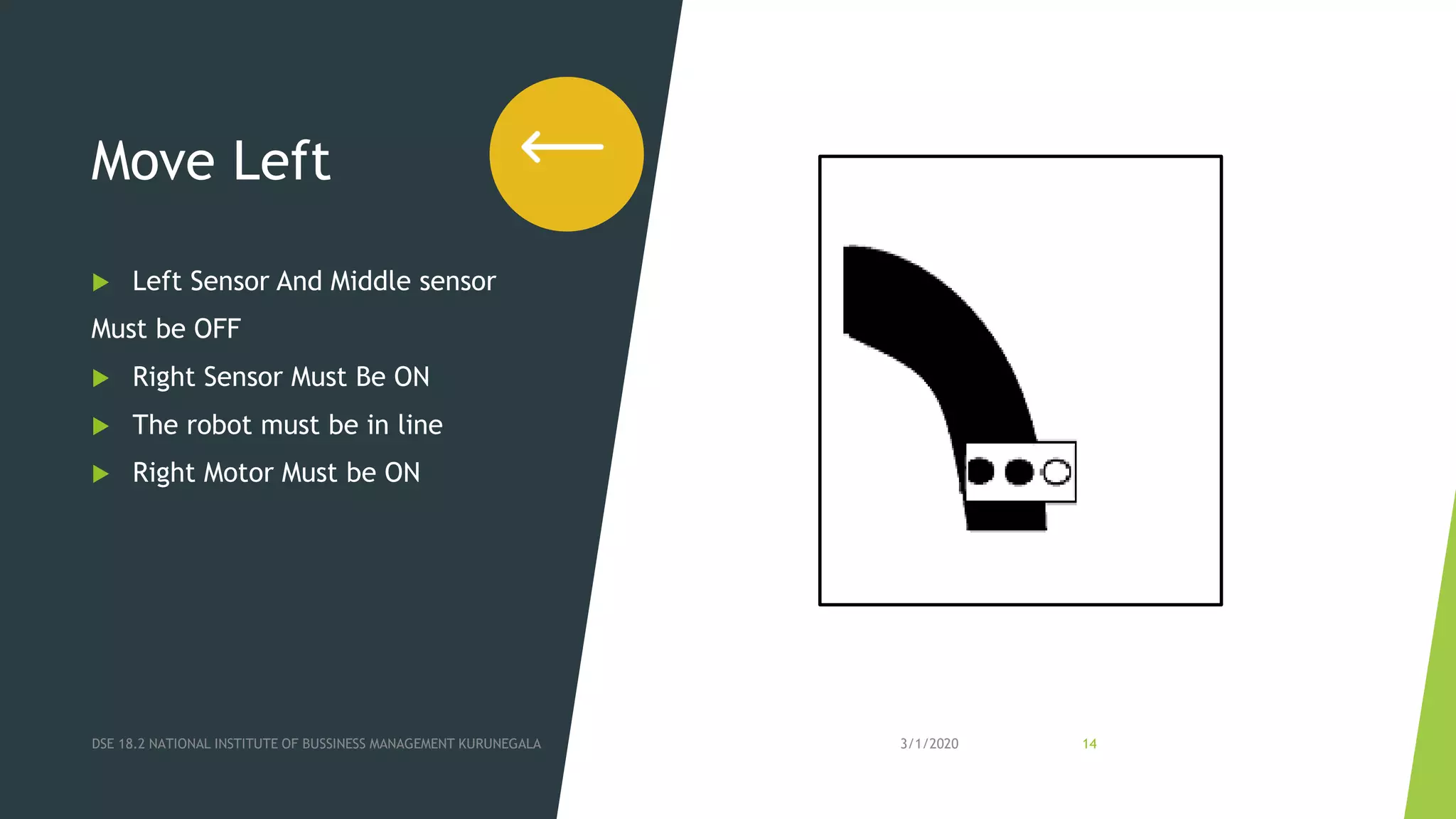 Move Left

Left Sensor And Middle sensor Must be OFF

Right Sensor Must Be ON

The robot must be in line

Right Motor Must be ON

DSE 18.2 NATIONAL INSTITUTE OF BUSSINESS MANAGEMENT KURUNEGALA

3/1/2020

14